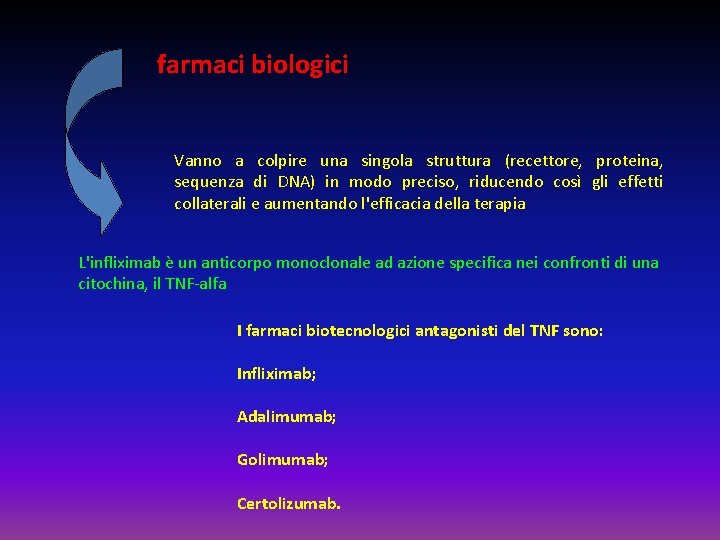 farmaci biologici

Vanno a colpire una singola struttura (recettore, proteina, sequenza di DNA) in modo preciso, riducendo così gli effetti collaterali e aumentando l'efficacia della terapia

L'infliximab è un anticorpo monoclonale ad azione specifica nei confronti di una citochina, il TNF-alfa

I farmaci biotecnologici antagonisti del TNF sono:

Infliximab;

Adalimumab;

Golimumab;

Certolizumab.